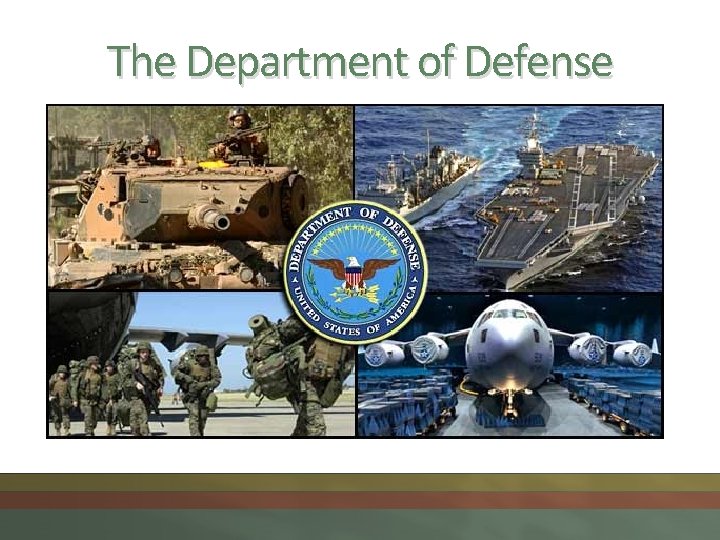 The Department of Defense

DEPARTMENT OF DEFENSE
UNITED STATES OF AMERICA